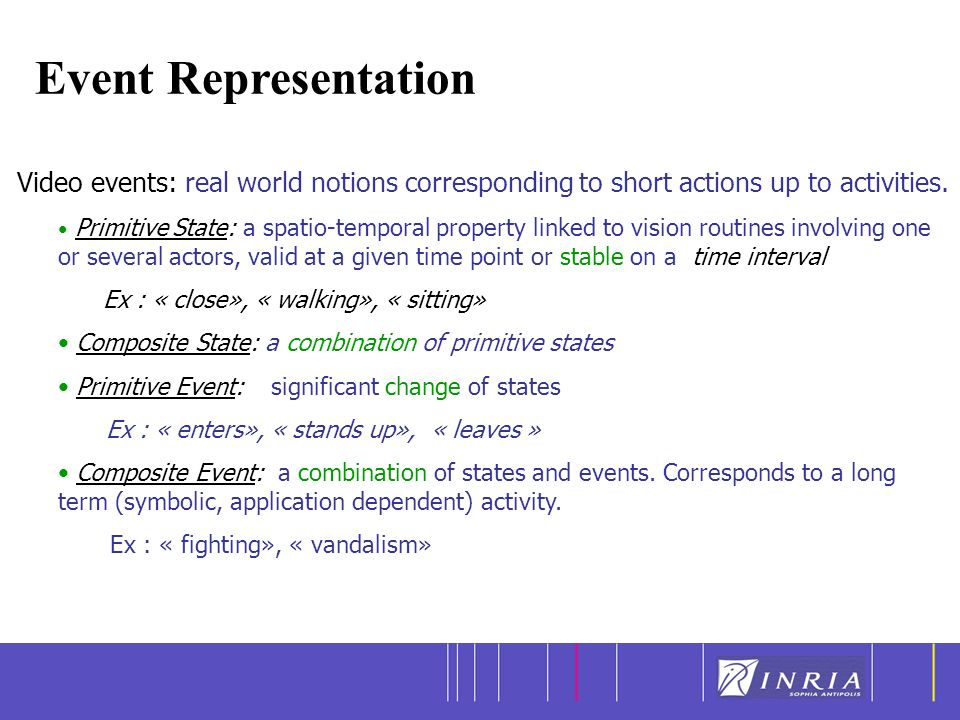 Event Representation

Video events: real world notions corresponding to short actions up to activities.

• Primitive State: a spatio-temporal property linked to vision routines involving one or several actors, valid at a given time point or stable on a time interval

Ex : « close», « walking», « sitting»

• Composite State: a combination of primitive states

• Primitive Event: significant change of states

Ex : « enters», « stands up», « leaves »

• Composite Event: a combination of states and events. Corresponds to a long term (symbolic, application dependent) activity.

Ex : « fighting», « vandalism»

INRIA
SOPHIA ANTIPOLIS